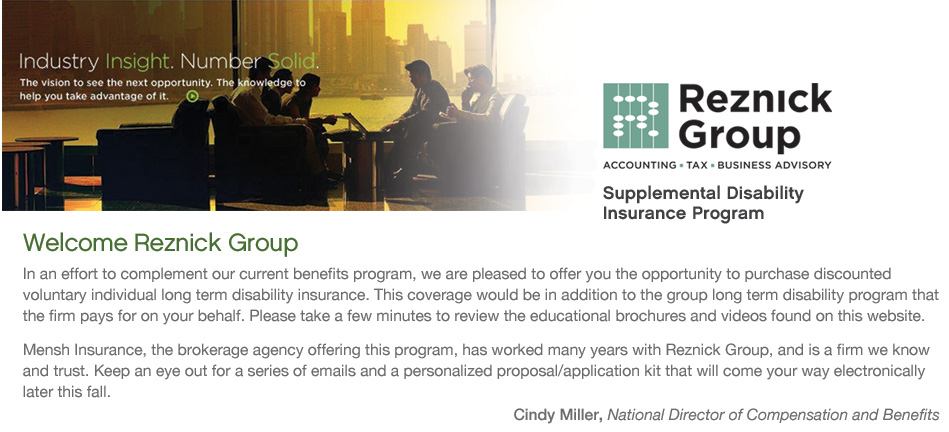 Industry Insight. Number Solid.
The vision to see the next opportunity. The knowledge to help you take advantage of it.

Reznick Group
ACCOUNTING • TAX • BUSINESS ADVISORY

Supplemental Disability Insurance Program

Welcome Reznick Group

In an effort to complement our current benefits program, we are pleased to offer you the opportunity to purchase discounted voluntary individual long term disability insurance. This coverage would be in addition to the group long term disability program that the firm pays for on your behalf. Please take a few minutes to review the educational brochures and videos found on this website.

Mensh Insurance, the brokerage agency offering this program, has worked many years with Reznick Group, and is a firm we know and trust. Keep an eye out for a series of emails and a personalized proposal/application kit that will come your way electronically later this fall.

Cindy Miller, National Director of Compensation and Benefits